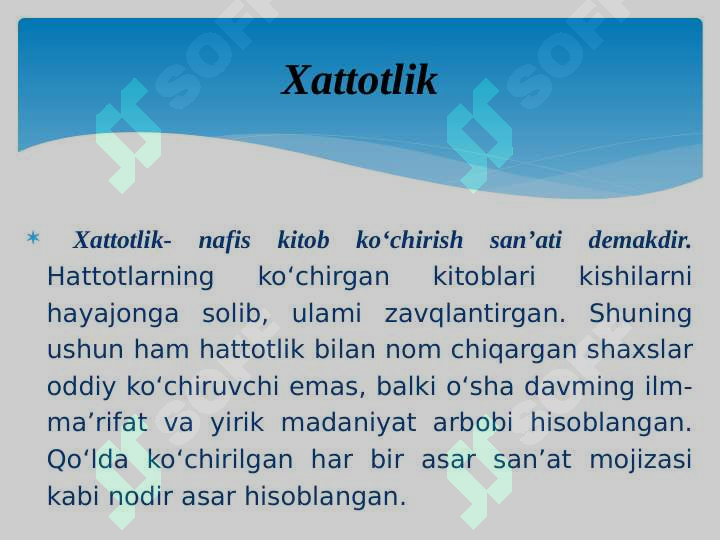 Xattotlik

Xattotlik- nafis kitob ko‘chirish san’ati demakdir. Hattotlarning ko‘chirgan kitoblari kishilarni hayajonga solib, ulami zavqlantirgan. Shuning ushun ham hattotlik bilan nom chiqargan shaxslar oddiy ko‘chiruvchi emas, balki o‘sha davming ilm-ma’rifat va yirik madaniyat arbobi hisoblangan. Qo‘lda ko‘chirilgan har bir asar san’at mojizasi kabi nodir asar hisoblangan.

SOFT SOFT SOFT SOFT